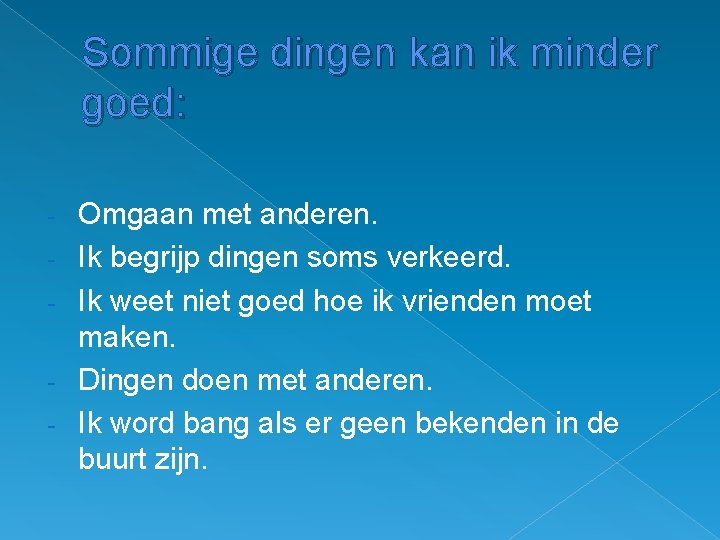 Sommige dingen kan ik minder goed:

- Omgaan met anderen.
- Ik begrijp dingen soms verkeerd.
- Ik weet niet goed hoe ik vrienden moet maken.
- Dingen doen met anderen.
- Ik word bang als er geen bekenden in de buurt zijn.